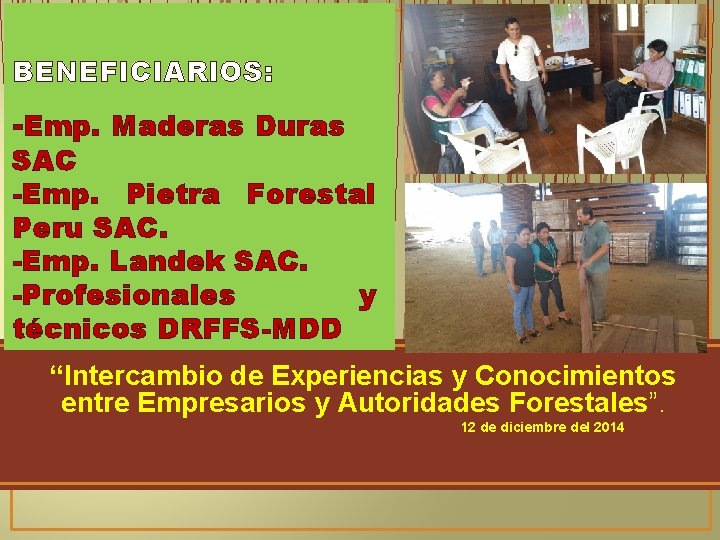 BENEFICIARIOS:

-Emp. Maderas Duras SAC
-Emp. Pietra Forestal Peru SAC.
-Emp. Landek SAC.
-Profesionales y técnicos DRFFS-MDD

“Intercambio de Experiencias y Conocimientos entre Empresarios y Autoridades Forestales”.

12 de diciembre del 2014